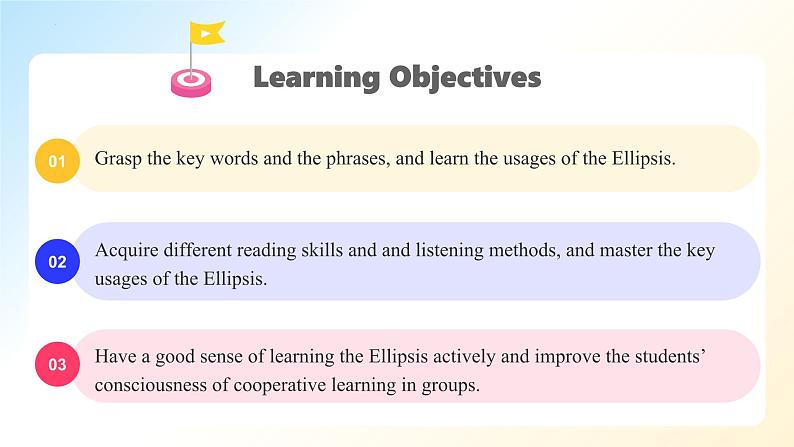 Learning Objectives

01 Grasp the key words and the phrases, and learn the usages of the Ellipsis.

02 Acquire different reading skills and and listening methods, and master the key usages of the Ellipsis.

03 Have a good sense of learning the Ellipsis actively and improve the students' consciousness of cooperative learning in groups.